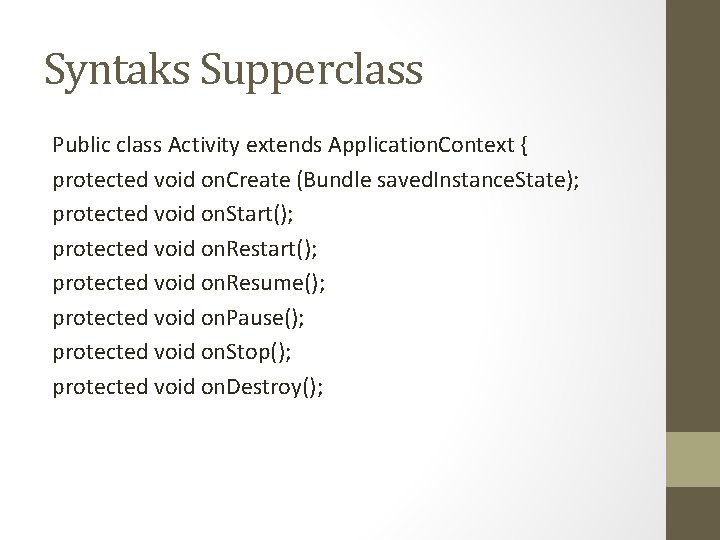 Syntaks Supperclass

Public class Activity extends ApplicationContext {
protected void onCreate (Bundle savedInstanceState);
protected void onStart();
protected void onRestart();
protected void onResume();
protected void onPause();
protected void onStop();
protected void onDestroy();